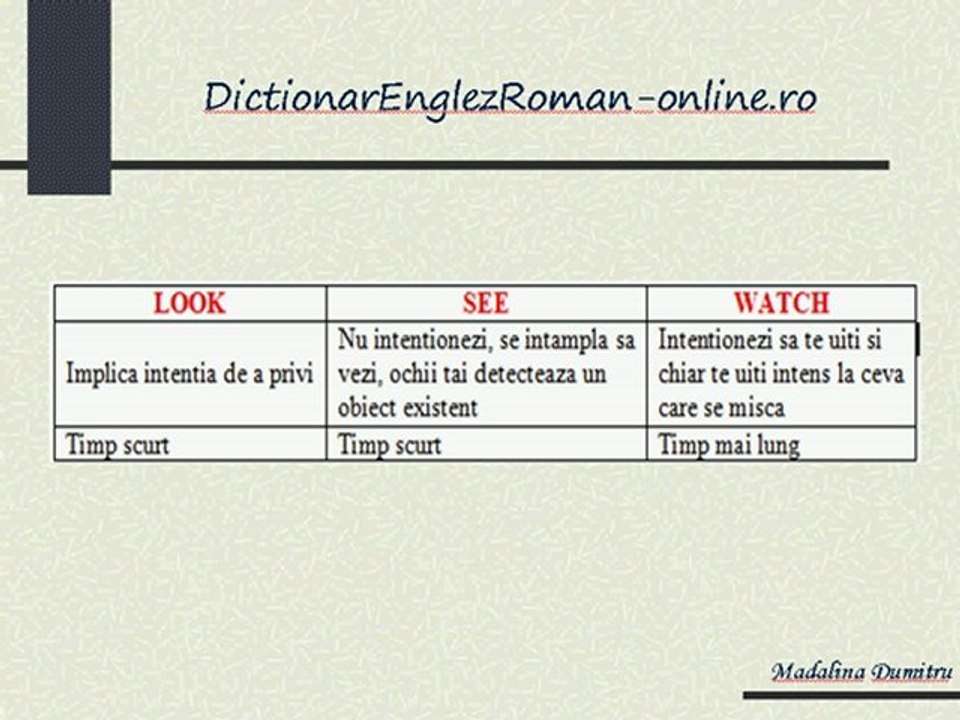 DictionarEnglezRoman-online.ro

| LOOK | SEE | WATCH |
|---|---|---|
| Implica intentia de a privi | Nu intentionezi, se intampla sa vezi, ochii tai detecteaza un obiect existent | Intentionezi sa te uiti si chiar te uiti intens la ceva care se misca |
| Timp scurt | Timp scurt | Timp mai lung |

Madalina Dumitru